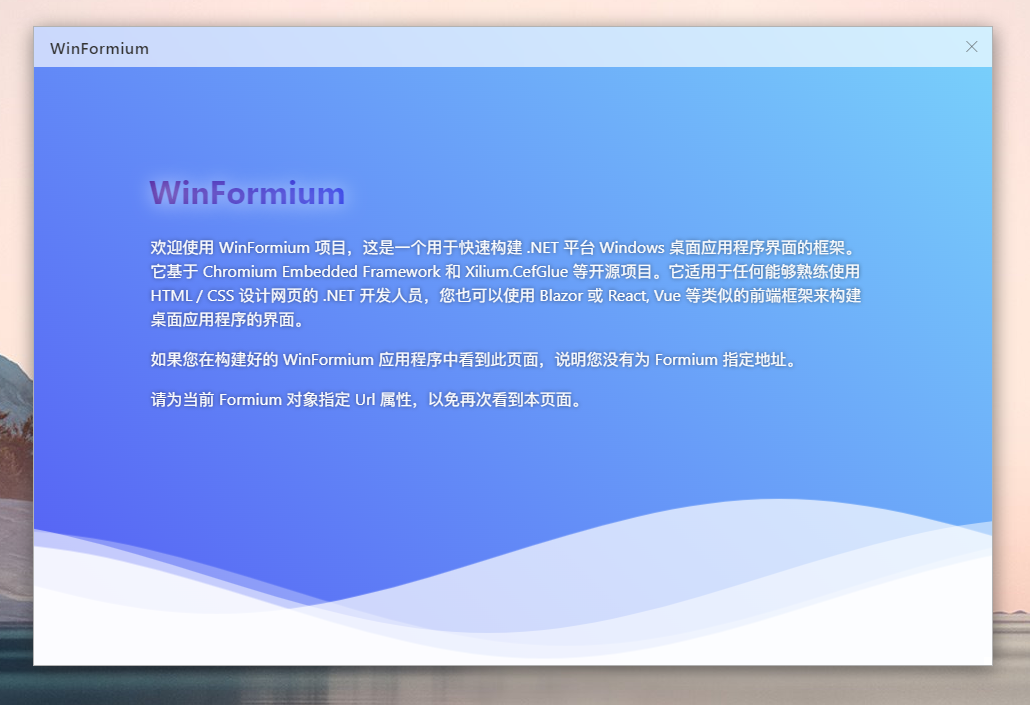 WinFormium

WinFormium

欢迎使用 WinFormium 项目，这是一个用于快速构建 .NET 平台 Windows 桌面应用程序界面的框架。它基于 Chromium Embedded Framework 和 Xilium.CefGlue 等开源项目。它适用于任何能够熟练使用 HTML / CSS 设计网页的 .NET 开发人员，您也可以使用 Blazor 或 React, Vue 等类似的前端框架来构建桌面应用程序的界面。

如果您在构建好的 WinFormium 应用程序中看到此页面，说明您没有为 Formium 指定地址。

请为当前 Formium 对象指定 Url 属性，以免再次看到本页面。